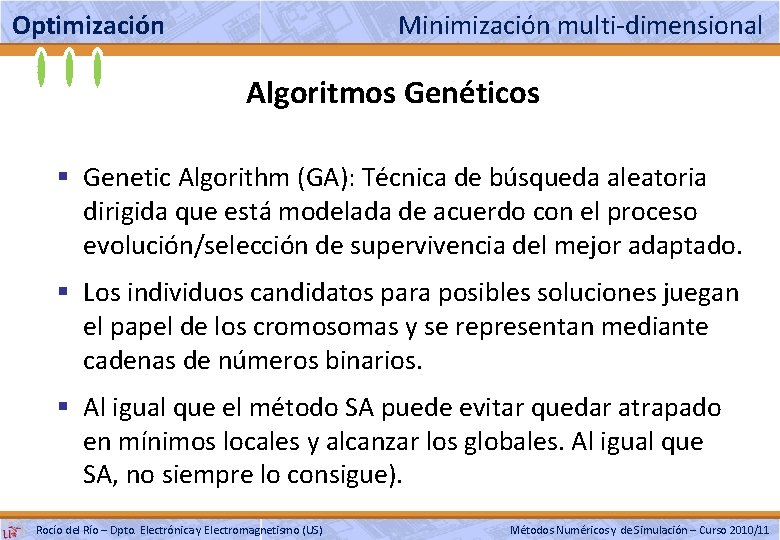 Optimización

Minimización multi-dimensional

Algoritmos Genéticos

▪ Genetic Algorithm (GA): Técnica de búsqueda aleatoria dirigida que está modelada de acuerdo con el proceso evolución/selección de supervivencia del mejor adaptado.

▪ Los individuos candidatos para posibles soluciones juegan el papel de los cromosomas y se representan mediante cadenas de números binarios.

▪ Al igual que el método SA puede evitar quedar atrapado en mínimos locales y alcanzar los globales. Al igual que SA, no siempre lo consigue).

Rocío del Río – Dpto. Electrónica y Electromagnetismo (US)

Métodos Numéricos y de Simulación – Curso 2010/11